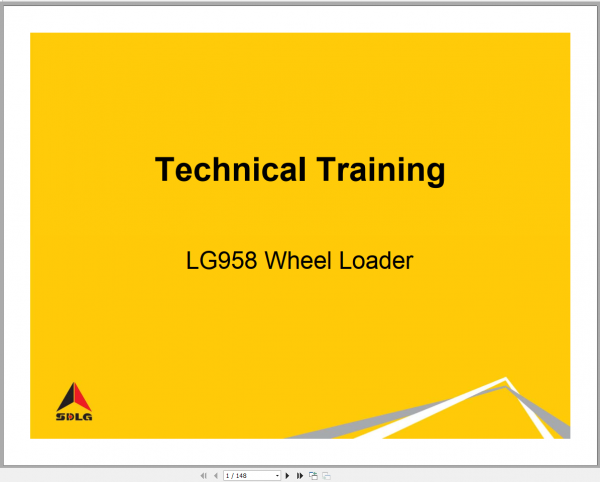 Technical Training

LG958 Wheel Loader

SDLG

1 / 148